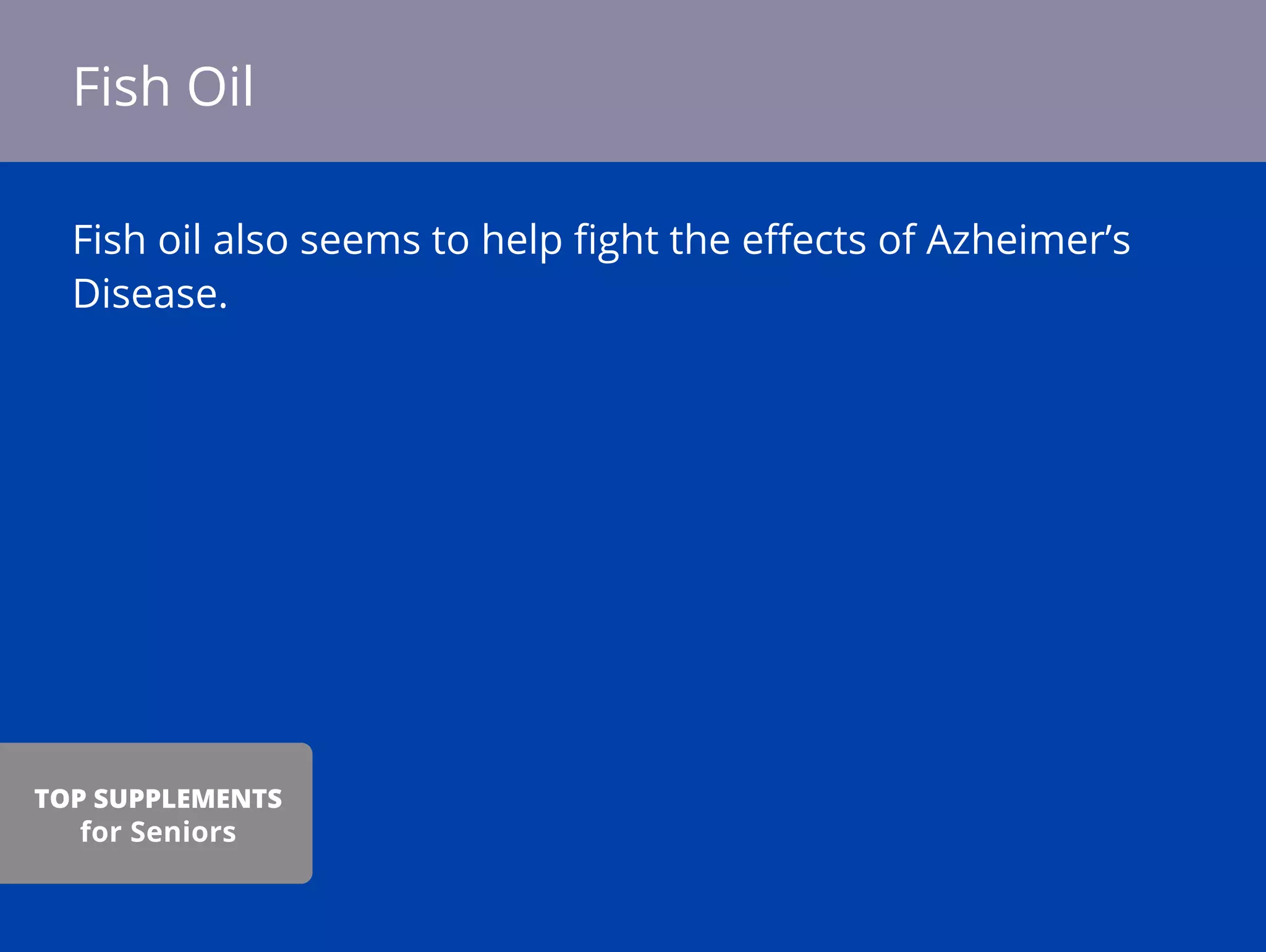 Fish Oil

Fish oil also seems to help fight the effects of Azheimer’s Disease.

TOP SUPPLEMENTS for Seniors